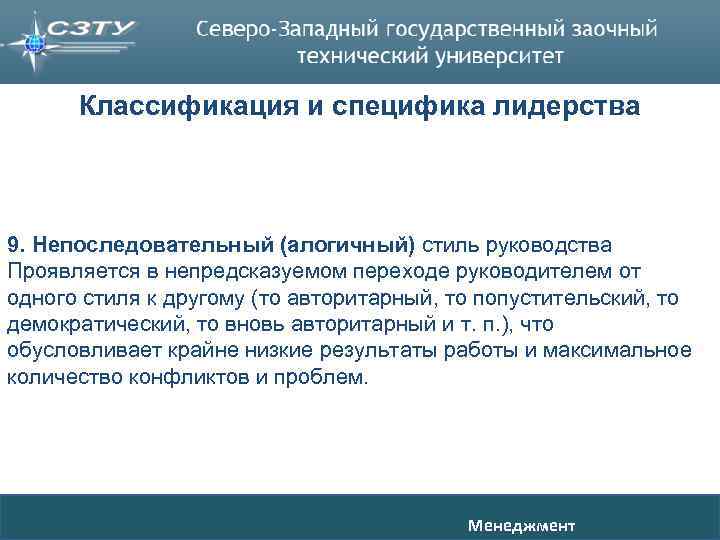 СЗТУ

Северо-Западный государственный заочный технический университет

Классификация и специфика лидерства

9. Непоследовательный (алогичный) стиль руководства
Проявляется в непредсказуемом переходе руководителем от одного стиля к другому (то авторитарный, то попустительский, то демократический, то вновь авторитарный и т. п.), что обусловливает крайне низкие результаты работы и максимальное количество конфликтов и проблем.

Менеджмент